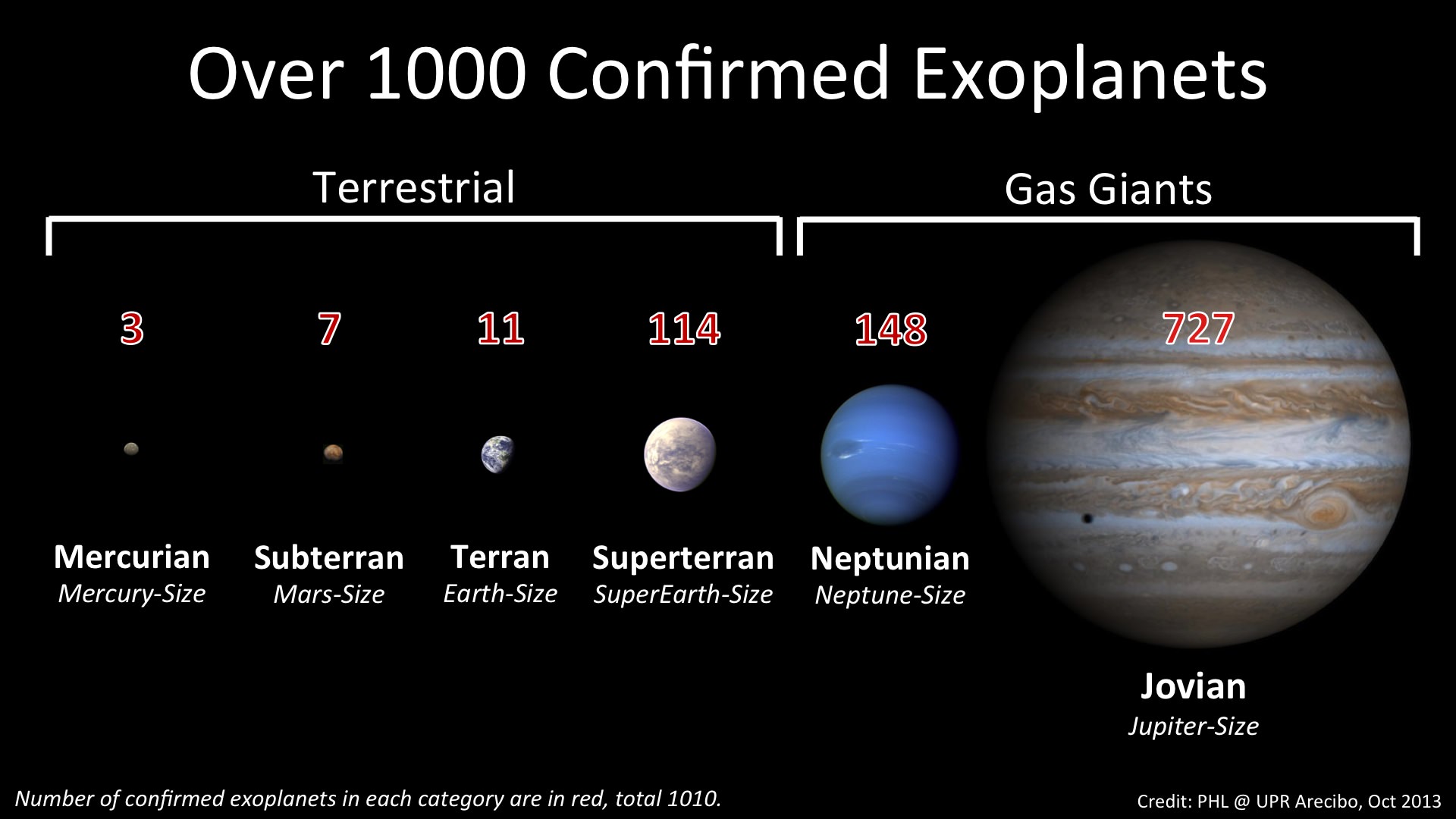 Over 1000 Confirmed Exoplanets

Terrestrial

Gas Giants

3

7

11

114

148

727

Mercurian
Mercury-Size

Subterran
Mars-Size

Terran
Earth-Size

Superterran
SuperEarth-Size

Neptunian
Neptune-Size

Jovian
Jupiter-Size

Number of confirmed exoplanets in each category are in red, total 1010.

Credit: PHL @ UPR Arecibo, Oct 2013